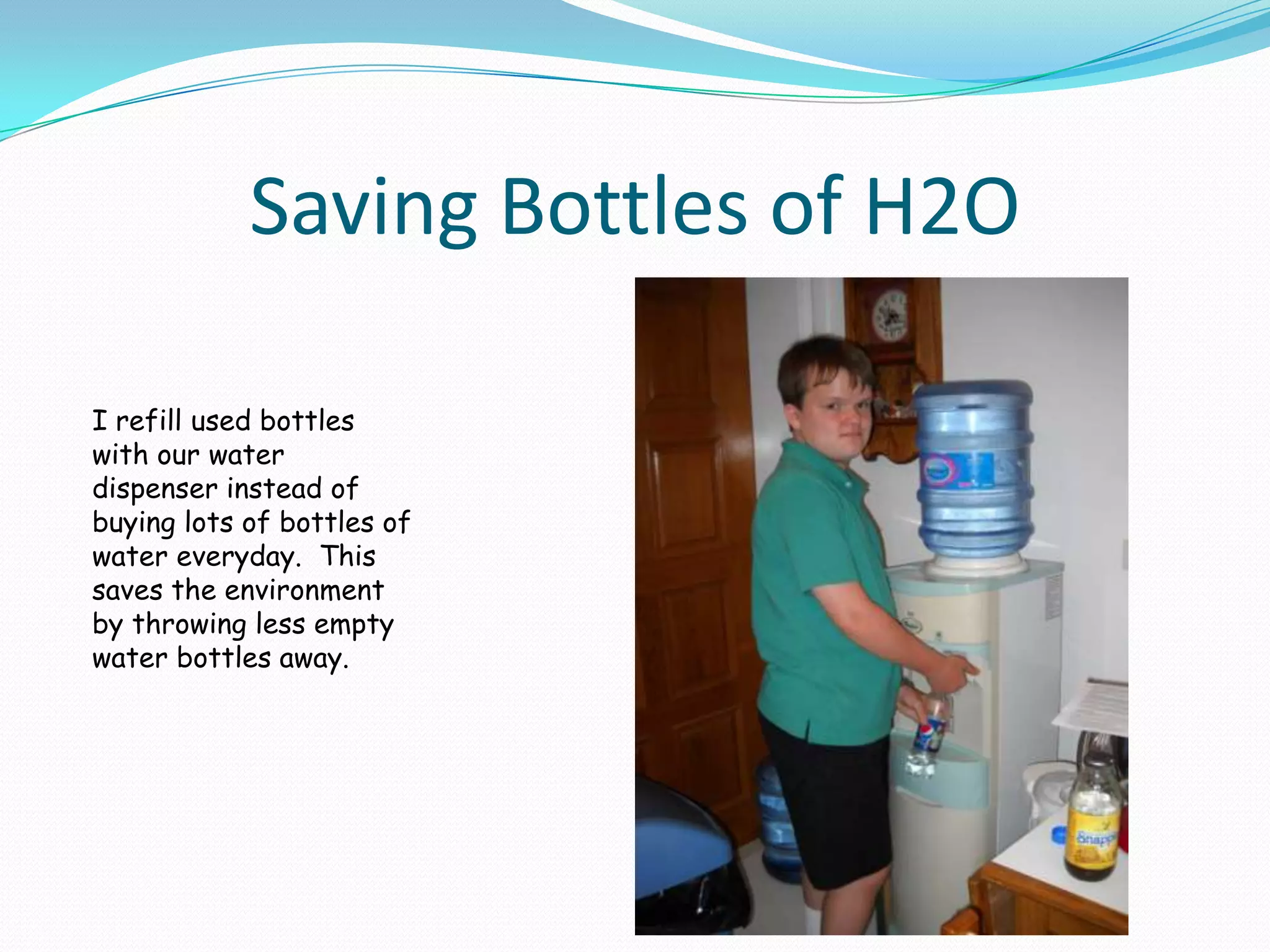 Saving Bottles of H2O

I refill used bottles with our water dispenser instead of buying lots of bottles of water everyday. This saves the environment by throwing less empty water bottles away.

Snapple